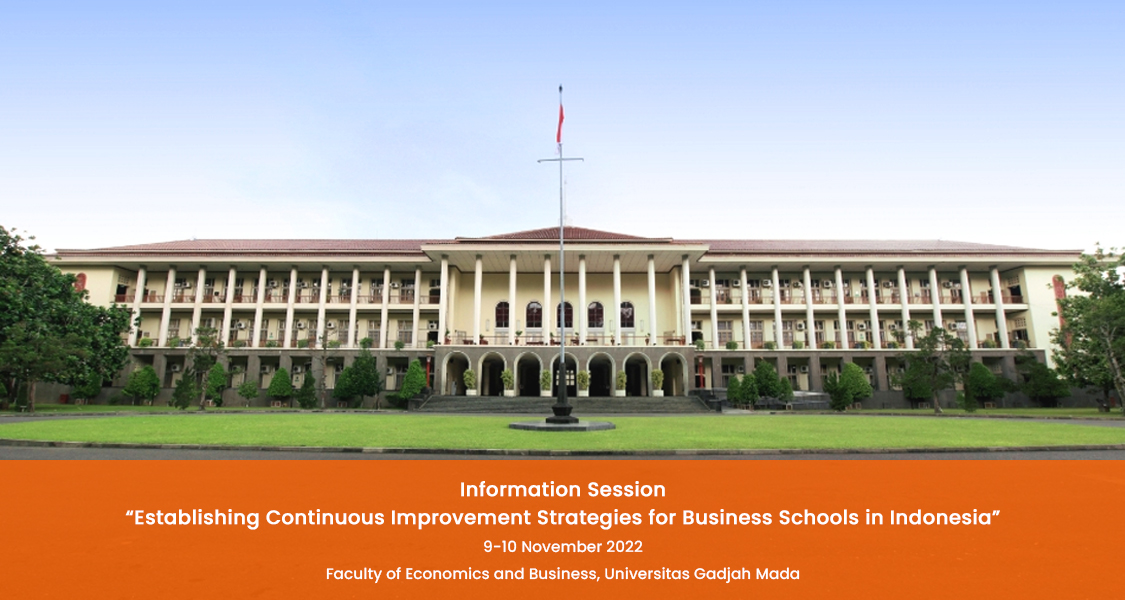 Information Session
“Establishing Continuous Improvement Strategies for Business Schools in Indonesia”
9-10 November 2022
Faculty of Economics and Business, Universitas Gadjah Mada